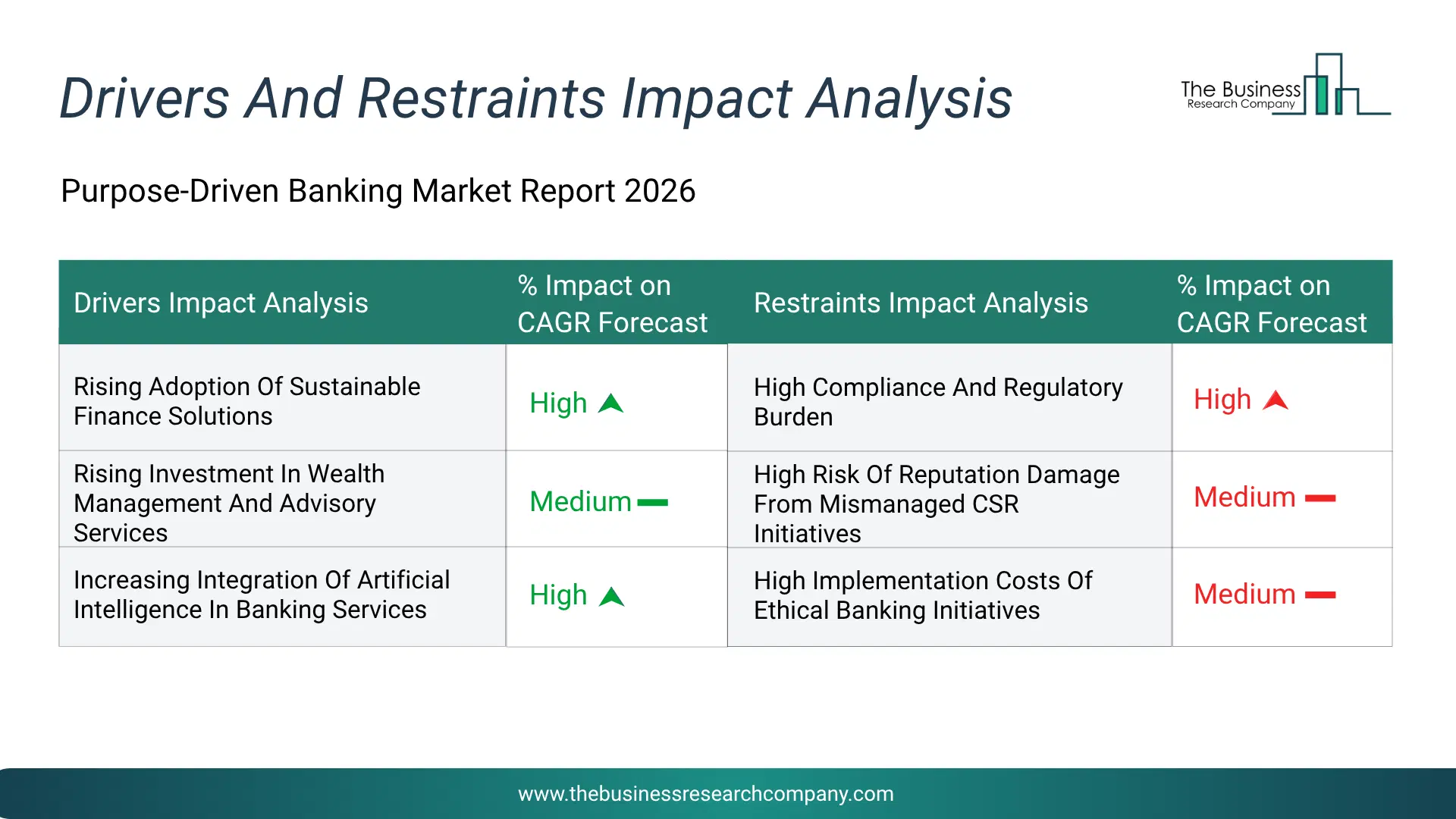 Drivers And Restraints Impact Analysis

The Business Research Company

Purpose-Driven Banking Market Report 2026

| Drivers Impact Analysis | % Impact on CAGR Forecast | Restraints Impact Analysis | % Impact on CAGR Forecast |
|---|---|---|---|
| Rising Adoption Of Sustainable Finance Solutions | High | High Compliance And Regulatory Burden | High |
| Rising Investment In Wealth Management And Advisory Services | Medium | High Risk Of Reputation Damage From Mismanaged CSR Initiatives | Medium |
| Increasing Integration Of Artificial Intelligence In Banking Services | High | High Implementation Costs Of Ethical Banking Initiatives | Medium |

www.thebusinessresearchcompany.com